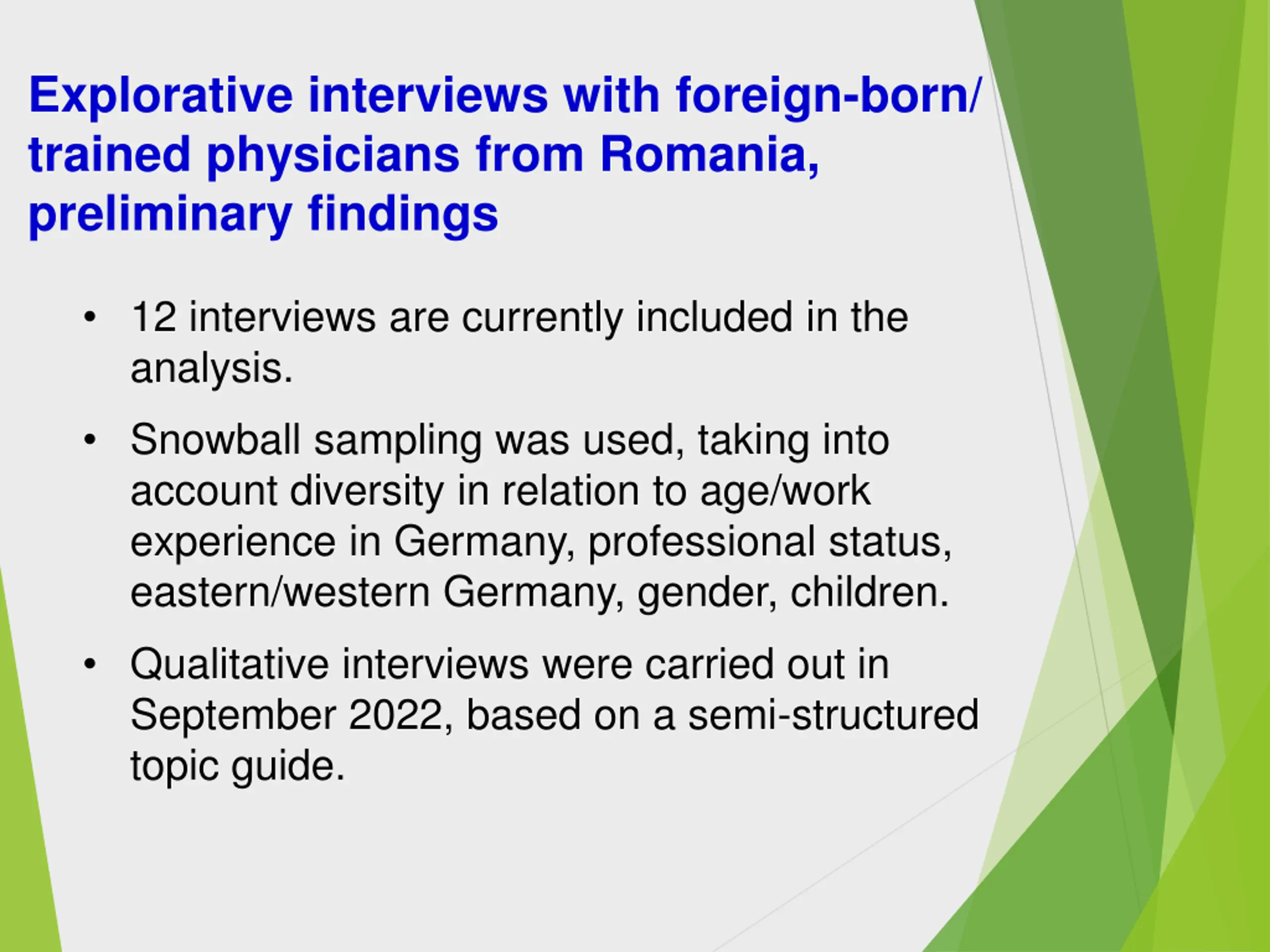 Explorative interviews with foreign-born/ trained physicians from Romania, preliminary findings

• 12 interviews are currently included in the analysis.

• Snowball sampling was used, taking into account diversity in relation to age/work experience in Germany, professional status, eastern/western Germany, gender, children.

• Qualitative interviews were carried out in September 2022, based on a semi-structured topic guide.